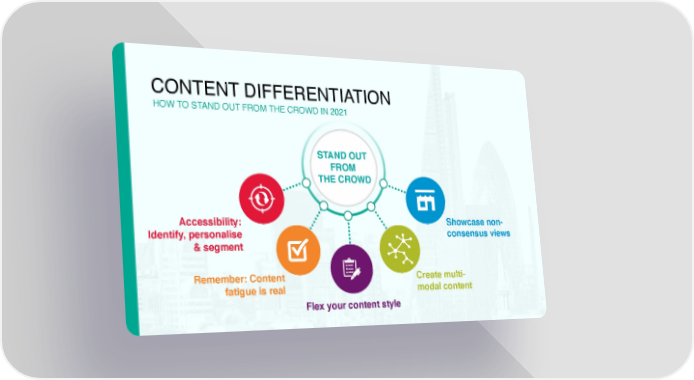 CONTENT DIFFERENTIATION
HOW TO STAND OUT FROM THE CROWD IN 2021

STAND OUT FROM THE CROWD

Accessibility: Identify, personalise & segment

Remember: Content fatigue is real

Flex your content style

Create multi-modal content

Showcase non-consensus views